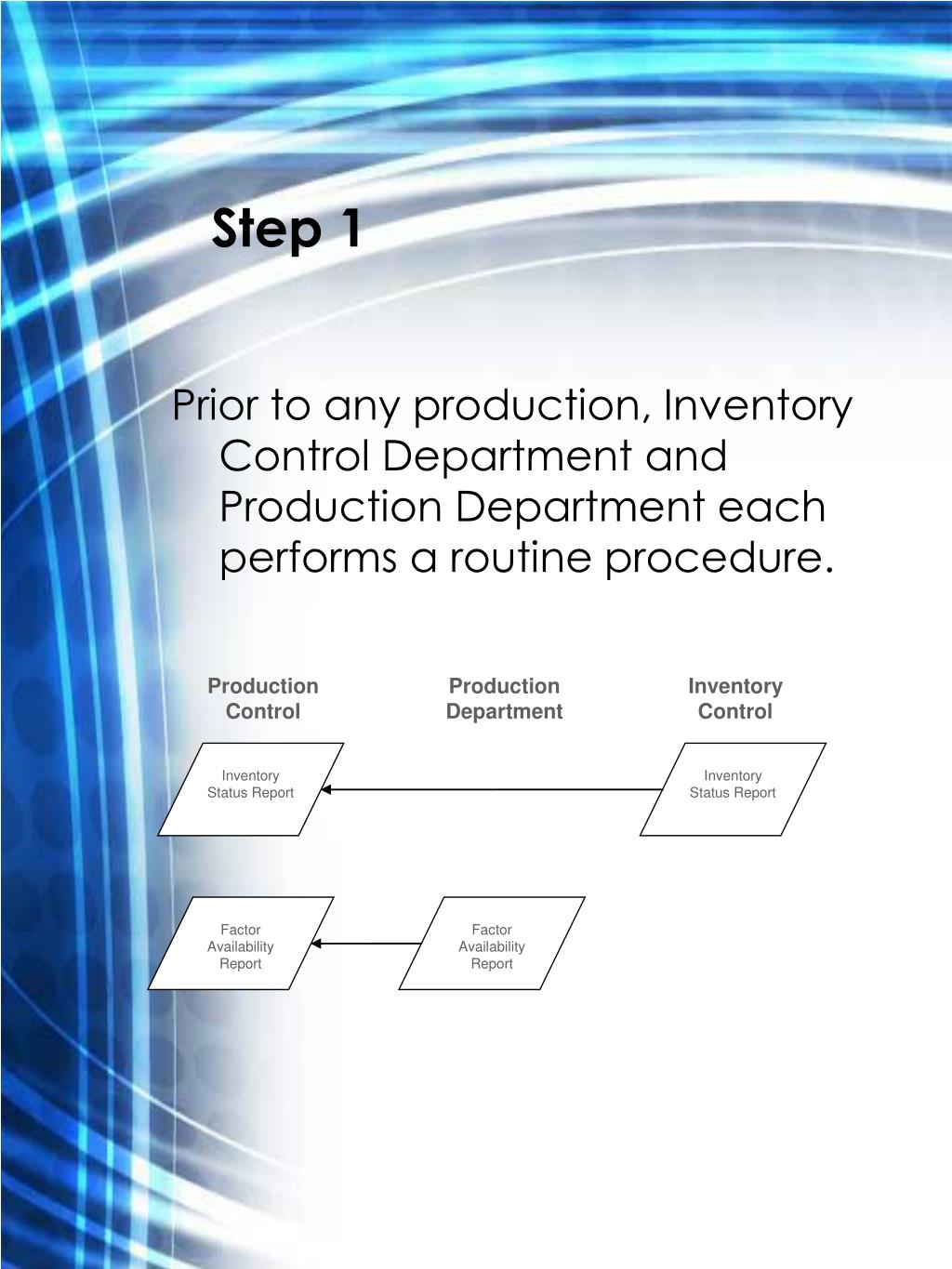 Step 1

Prior to any production, Inventory Control Department and Production Department each performs a routine procedure.

Production Control

Production Department

Inventory Control

Inventory Status Report

Inventory Status Report

Factor Availability Report

Factor Availability Report